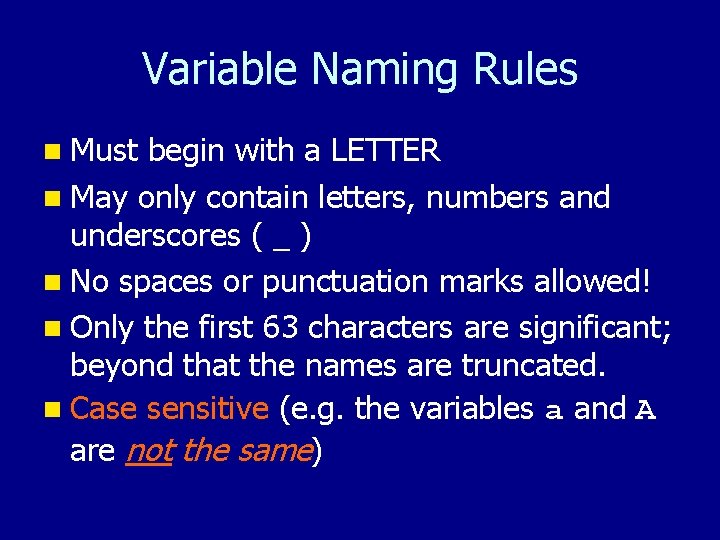 Variable Naming Rules

Must begin with a LETTER

May only contain letters, numbers and underscores ( _ )

No spaces or punctuation marks allowed!

Only the first 63 characters are significant; beyond that the names are truncated.

Case sensitive (e.g. the variables a and A are not the same)